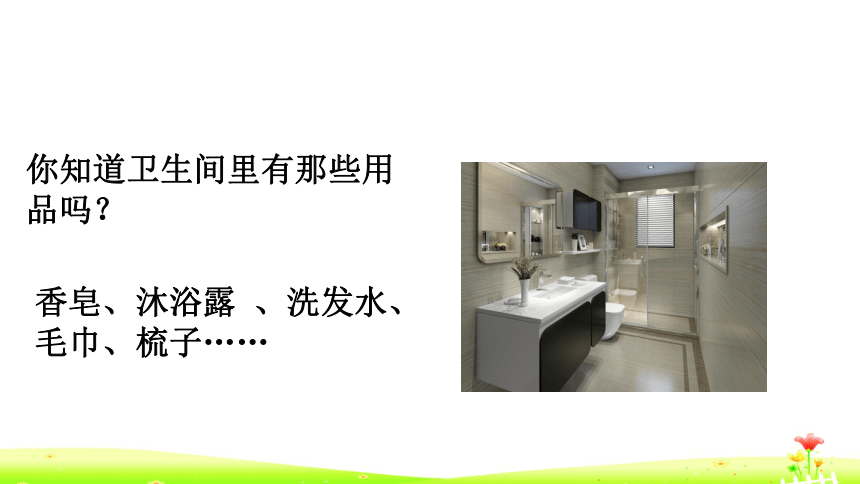 你知道卫生间里有那些用品吗？

香皂、沐浴露 、洗发水、毛巾、梳子……